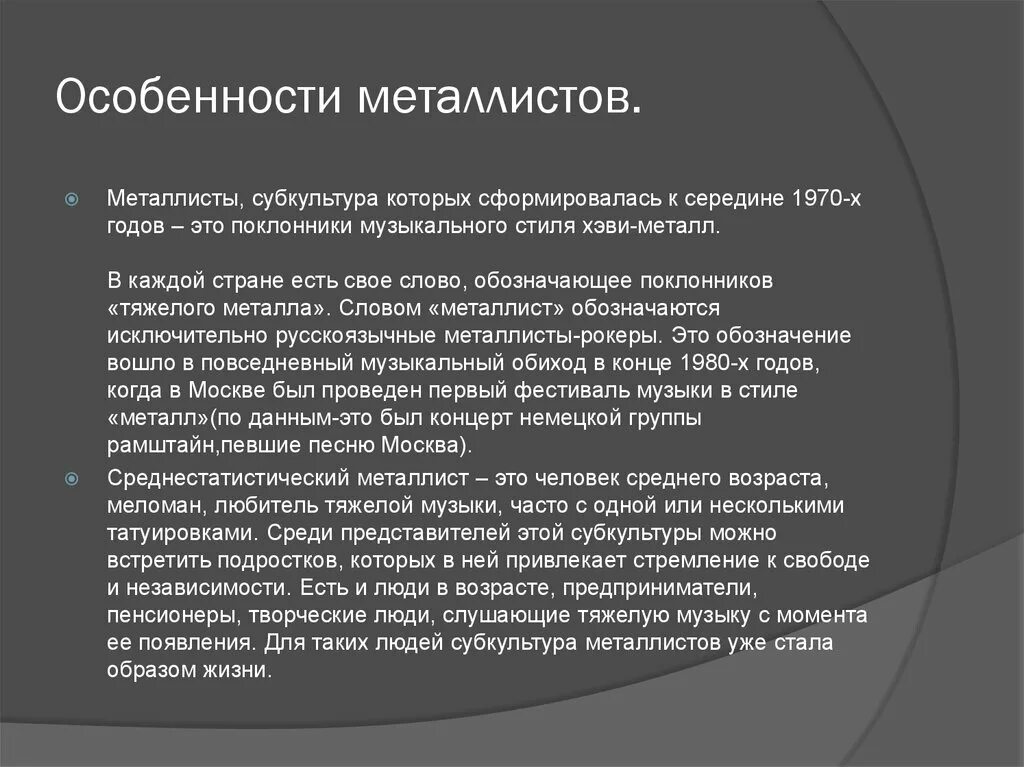 Особенности металлистов.

Металлисты, субкультура которых сформировалась к середине 1970-х годов – это поклонники музыкального стиля хэви-металл.

В каждой стране есть свое слово, обозначающее поклонников «тяжелого металла». Словом «металлист» обозначаются исключительно русскоязычные металлисты-рокеры. Это обозначение вошло в повседневный музыкальный обиход в конце 1980-х годов, когда в Москве был проведен первый фестиваль музыки в стиле «металл»(по данным-это был концерт немецкой группы рамштайн,певшие песню Москва).

Среднестатистический металлист – это человек среднего возраста, меломан, любитель тяжелой музыки, часто с одной или несколькими татуировками. Среди представителей этой субкультуры можно встретить подростков, которых в ней привлекает стремление к свободе и независимости. Есть и люди в возрасте, предприниматели, пенсионеры, творческие люди, слушающие тяжелую музыку с момента ее появления. Для таких людей субкультура металлистов уже стала образом жизни.